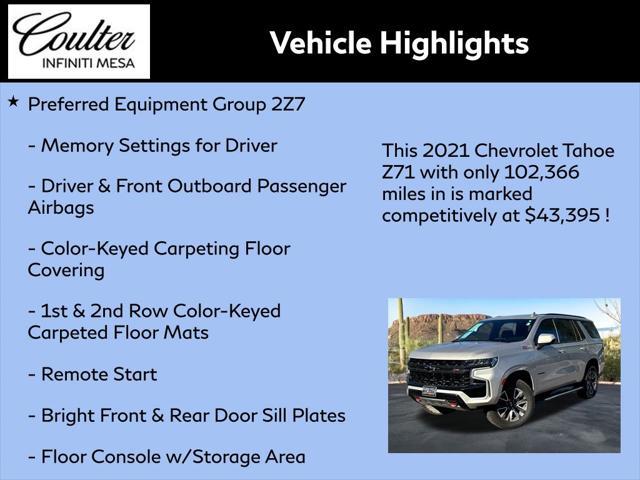 Coulter
INFINITI MESA

Vehicle Highlights

★ Preferred Equipment Group 2Z7

- Memory Settings for Driver

- Driver & Front Outboard Passenger Airbags

- Color-Keyed Carpeting Floor Covering

- 1st & 2nd Row Color-Keyed Carpeted Floor Mats

- Remote Start

- Bright Front & Rear Door Sill Plates

- Floor Console w/Storage Area

This 2021 Chevrolet Tahoe Z71 with only 102,366 miles in is marked competitively at $43,395 !